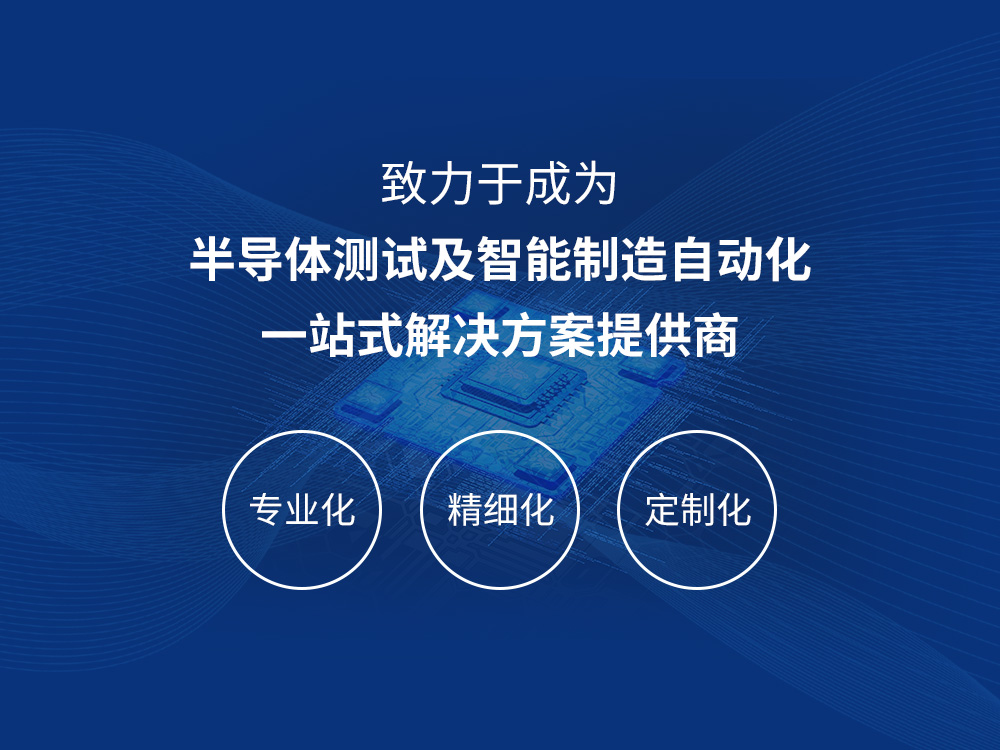 致力于成为
半导体测试及智能制造自动化
一站式解决方案提供商

专业化

精细化

定制化